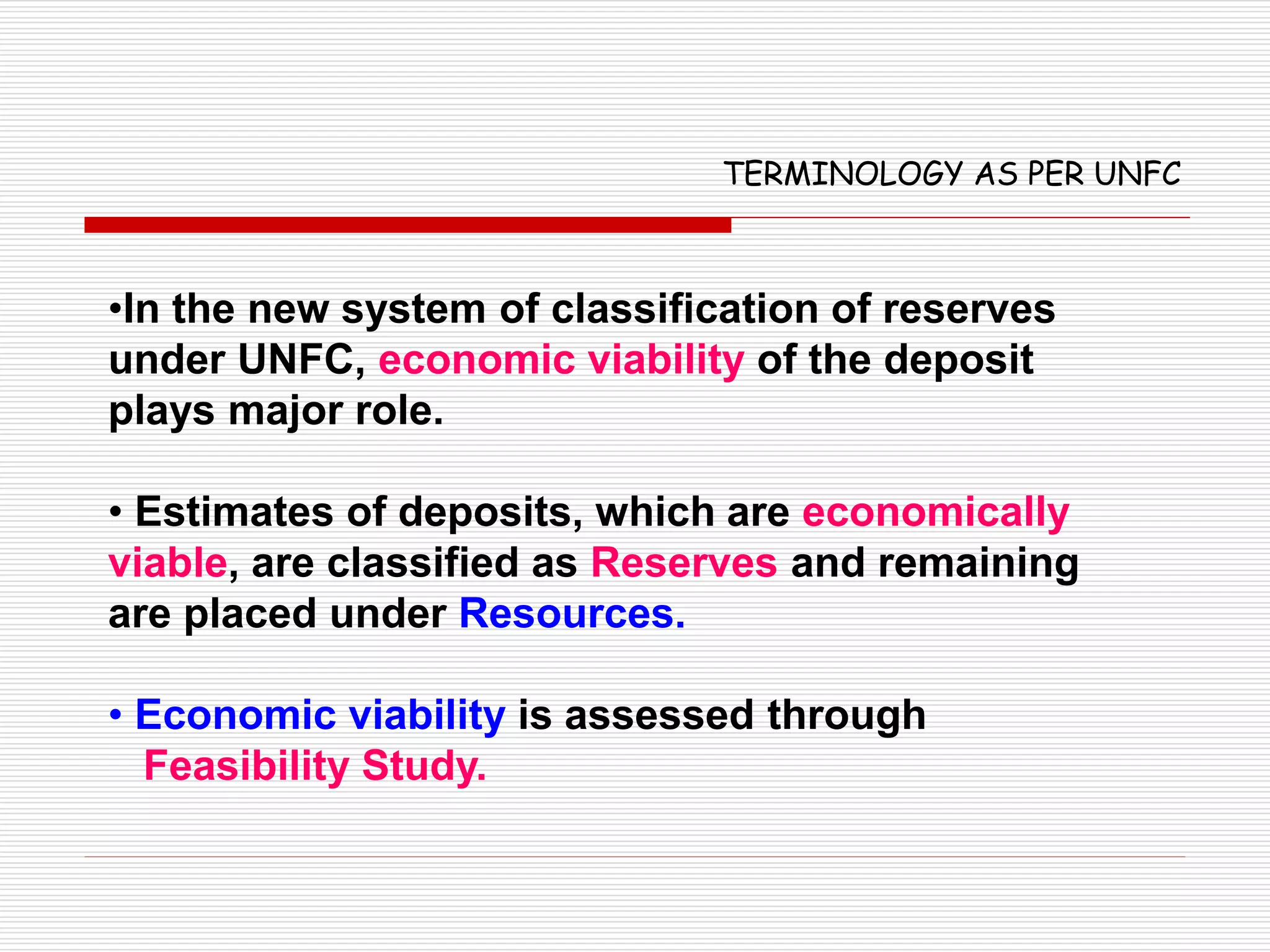 TERMINOLOGY AS PER UNFC

•In the new system of classification of reserves under UNFC, economic viability of the deposit plays major role.

• Estimates of deposits, which are economically viable, are classified as Reserves and remaining are placed under Resources.

• Economic viability is assessed through Feasibility Study.